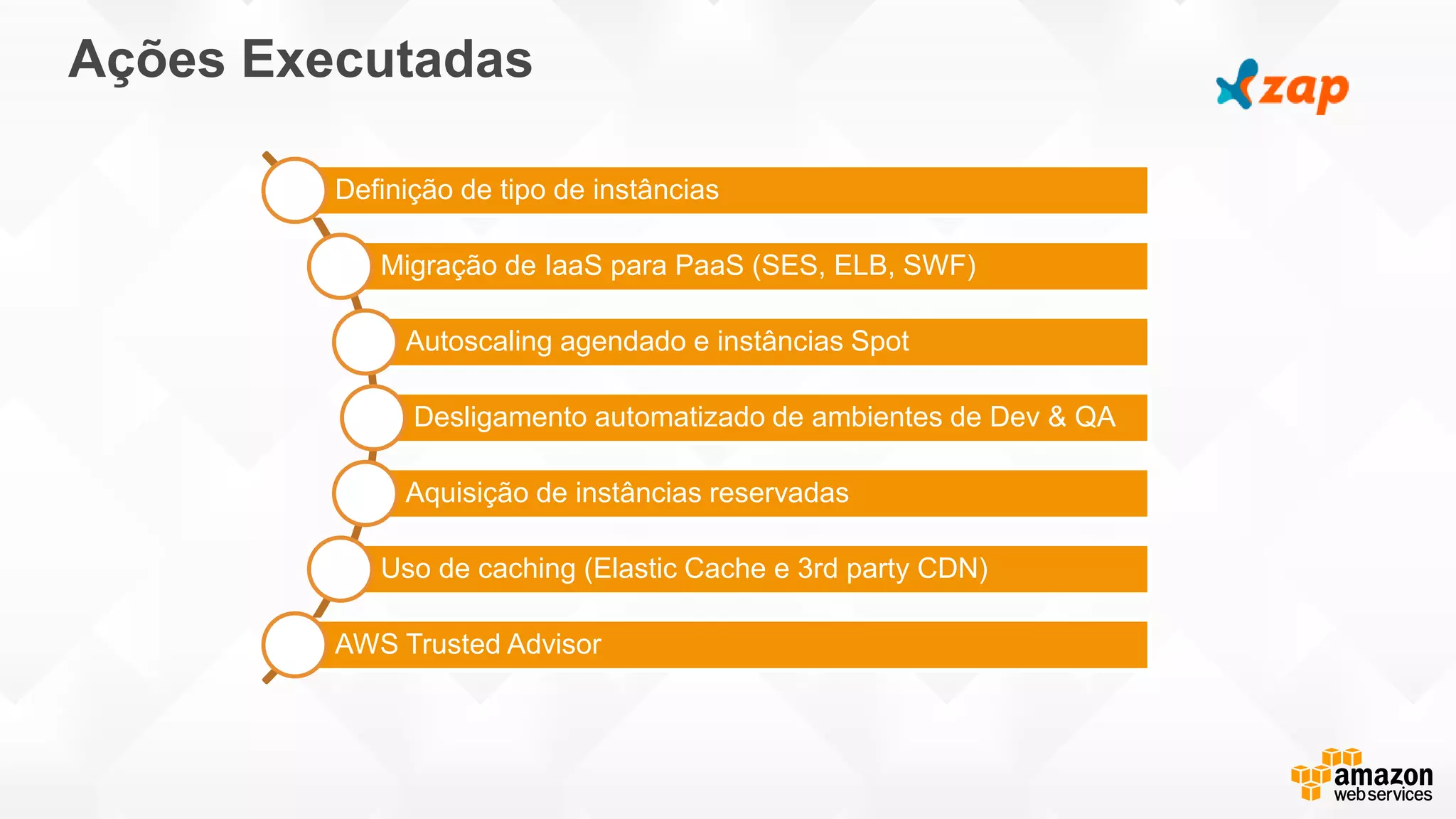 Ações Executadas

zap

Definição de tipo de instâncias

Migração de IaaS para PaaS (SES, ELB, SWF)

Autoscaling agendado e instâncias Spot

Desligamento automatizado de ambientes de Dev & QA

Aquisição de instâncias reservadas

Uso de caching (Elastic Cache e 3rd party CDN)

AWS Trusted Advisor

amazon web services